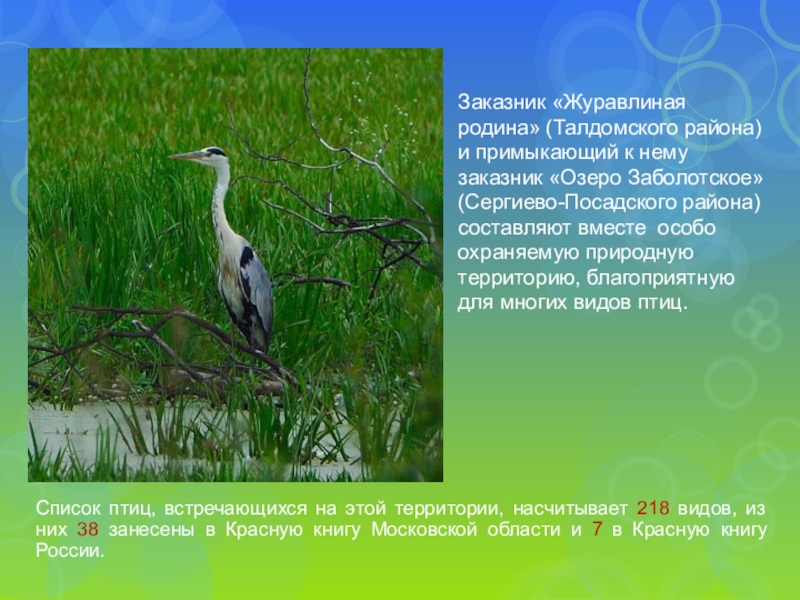 Заказник «Журавлиная родина» (Талдомского района) и примыкающий к нему заказник «Озеро Заболотское» (Сергиево-Посадского района) составляют вместе особо охраняемую природную территорию, благоприятную для многих видов птиц.

Список птиц, встречающихся на этой территории, насчитывает 218 видов, из них 38 занесены в Красную книгу Московской области и 7 в Красную книгу России.